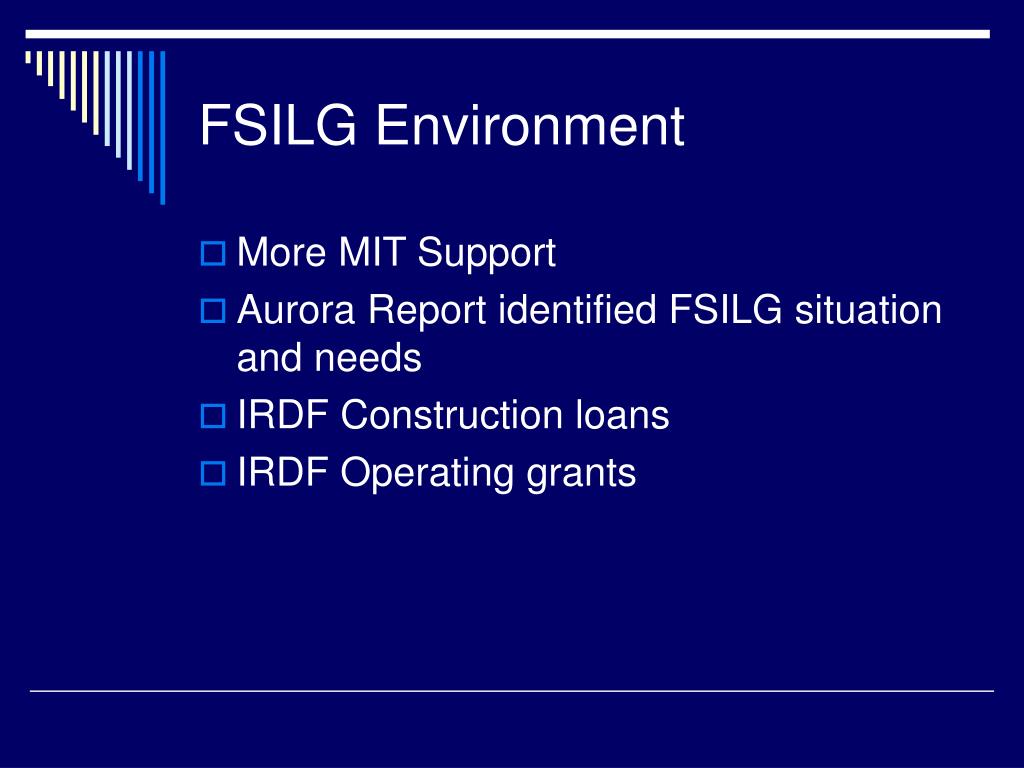 FSILG Environment

More MIT Support

Aurora Report identified FSILG situation and needs

IRDF Construction loans

IRDF Operating grants